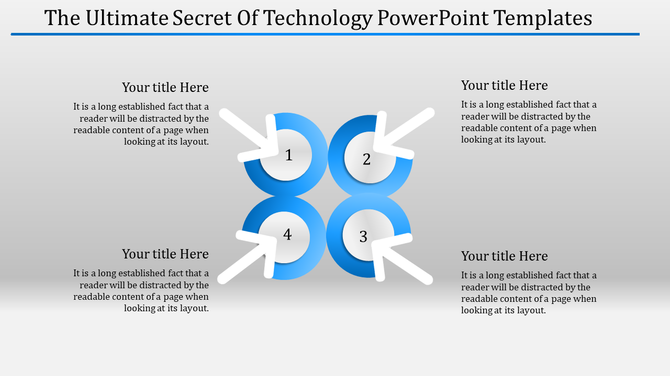 The Ultimate Secret Of Technology PowerPoint Templates

Your title Here
It is a long established fact that a reader will be distracted by the readable content of a page when looking at its layout.

Your title Here
It is a long established fact that a reader will be distracted by the readable content of a page when looking at its layout.

1

2

4

3

Your title Here
It is a long established fact that a reader will be distracted by the readable content of a page when looking at its layout.

Your title Here
It is a long established fact that a reader will be distracted by the readable content of a page when looking at its layout.